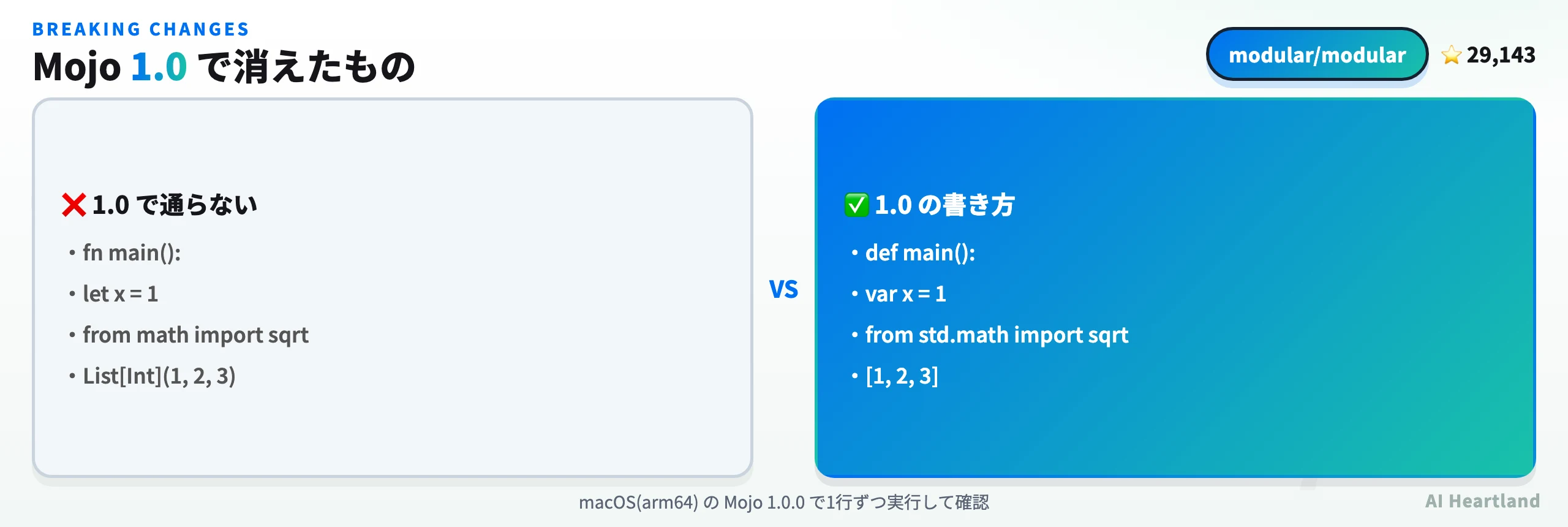 BREAKING CHANGES

Mojo 1.0 で消えたもの

modular/modular

⭐ 29,143

❌ 1.0 で通らない

• fn main():

• let x = 1

• from math import sqrt

• List[Int](1, 2, 3)

VS

✅ 1.0 の書き方

• def main():

• var x = 1

• from std.math import sqrt

• [1, 2, 3]

macOS(arm64) の Mojo 1.0.0 で1行ずつ実行して確認

AI Heartland